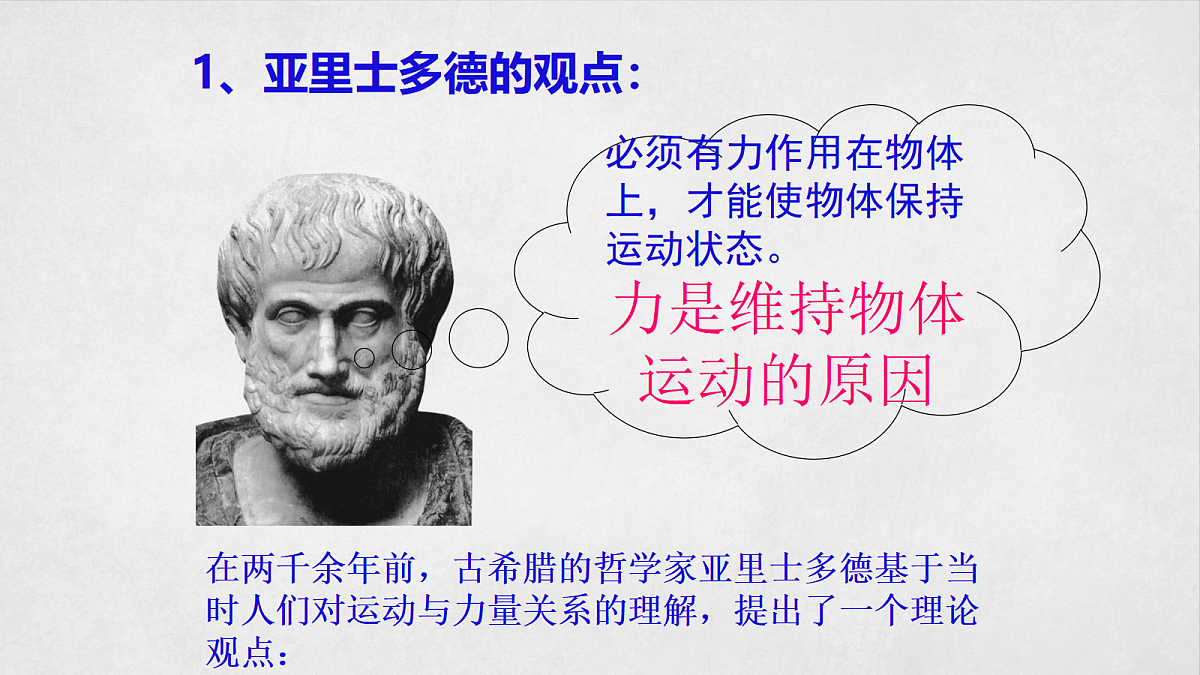 1、亚里士多德的观点：

必须有力作用在物体上，才能使物体保持运动状态。

力是维持物体运动的原因

在两千余年前，古希腊的哲学家亚里士多德基于当时人们对运动与力量关系的理解，提出了一个理论观点：